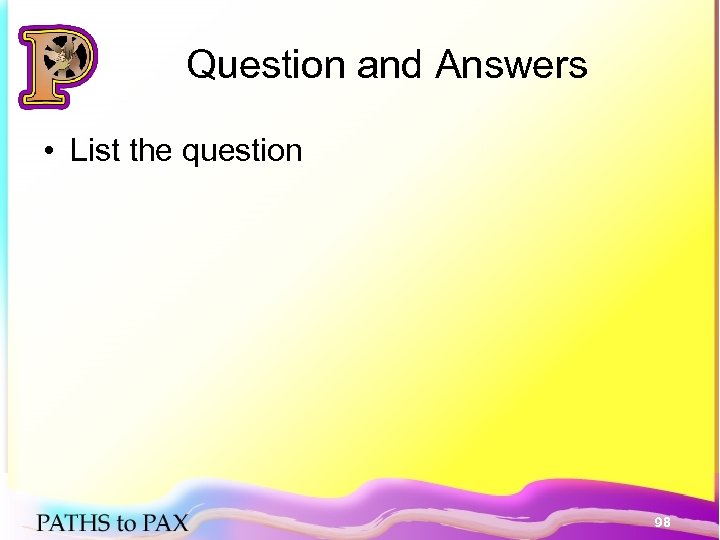 P

Question and Answers

• List the question

PATHS to PAX

98